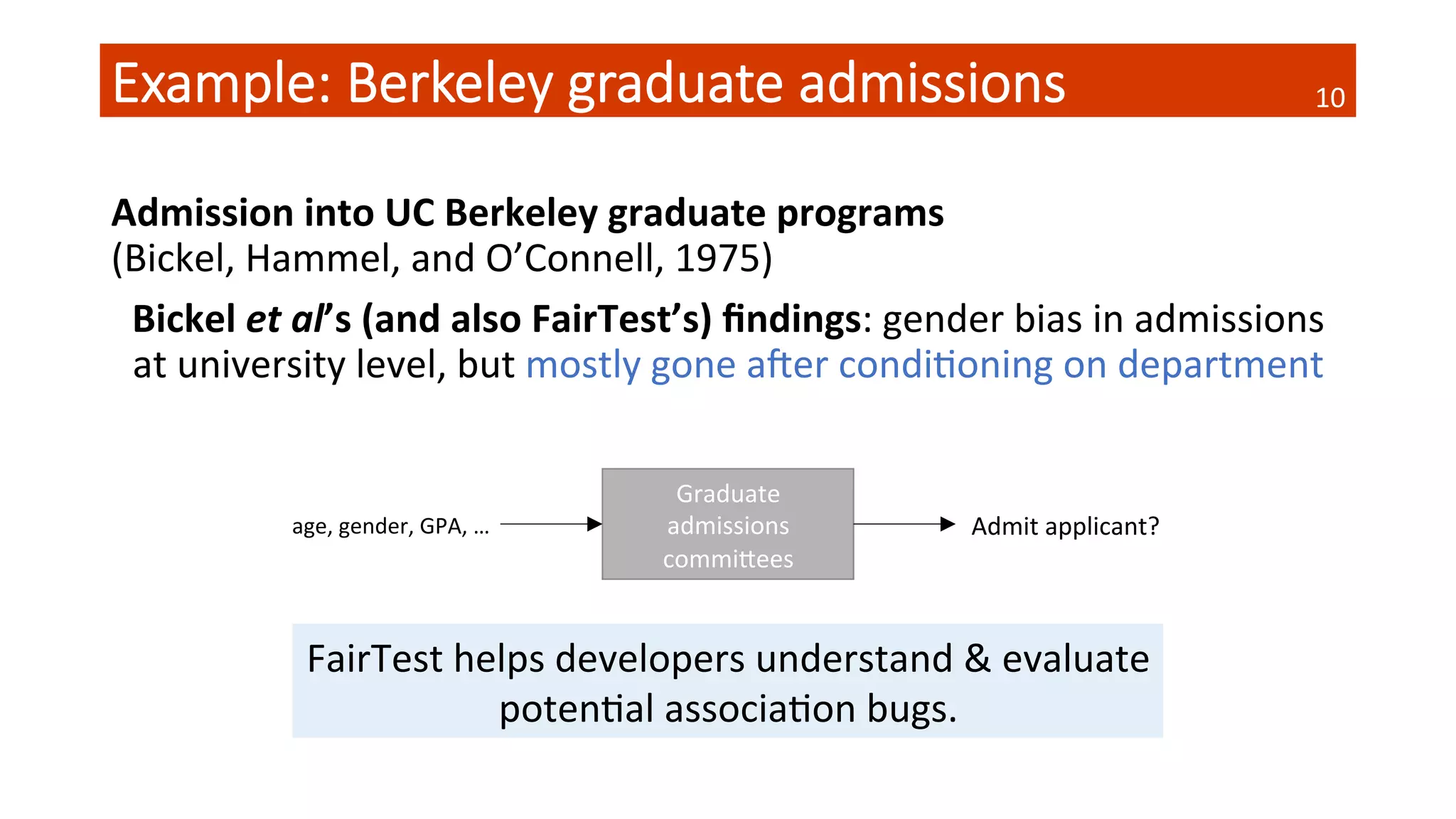 Example: Berkeley graduate admissions 10

Admission into UC Berkeley graduate programs
(Bickel, Hammel, and O'Connell, 1975)

Bickel et al's (and also FairTest's) findings: gender bias in admissions at university level, but mostly gone after conditioning on department

age, gender, GPA, …

Graduate admissions committees

Admit applicant?

FairTest helps developers understand & evaluate potential association bugs.